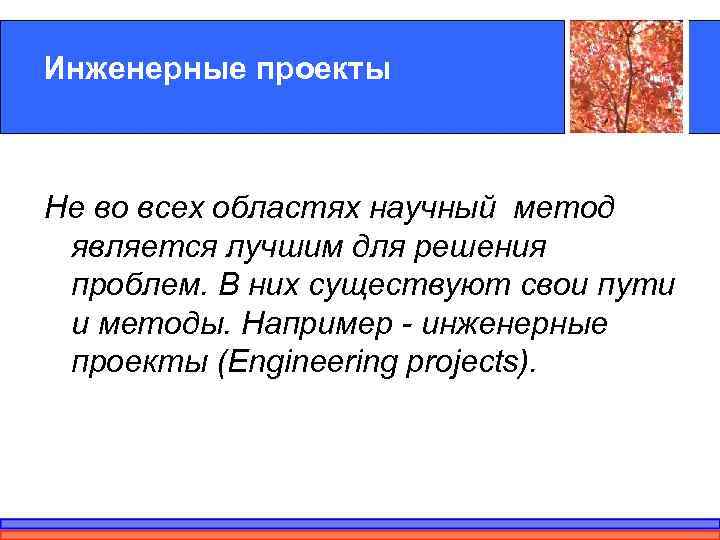 Инженерные проекты

Не во всех областях научный метод является лучшим для решения проблем. В них существуют свои пути и методы. Например - инженерные проекты (Engineering projects).